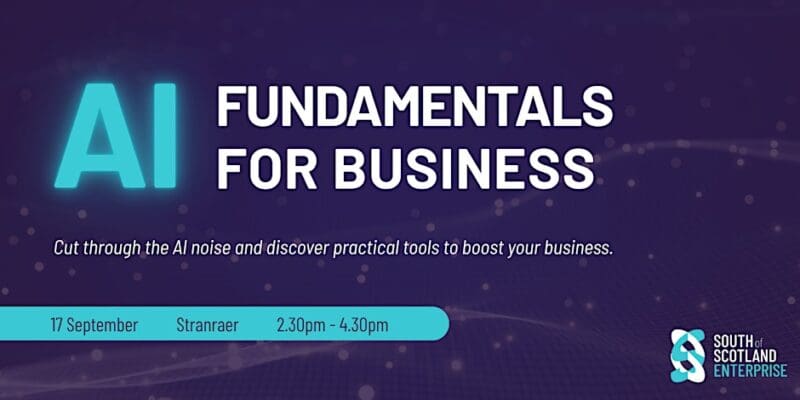 AI FUNDAMENTALS FOR BUSINESS

Cut through the AI noise and discover practical tools to boost your business.

17 September Stranraer 2.30pm - 4.30pm

SOUTH of SCOTLAND ENTERPRISE